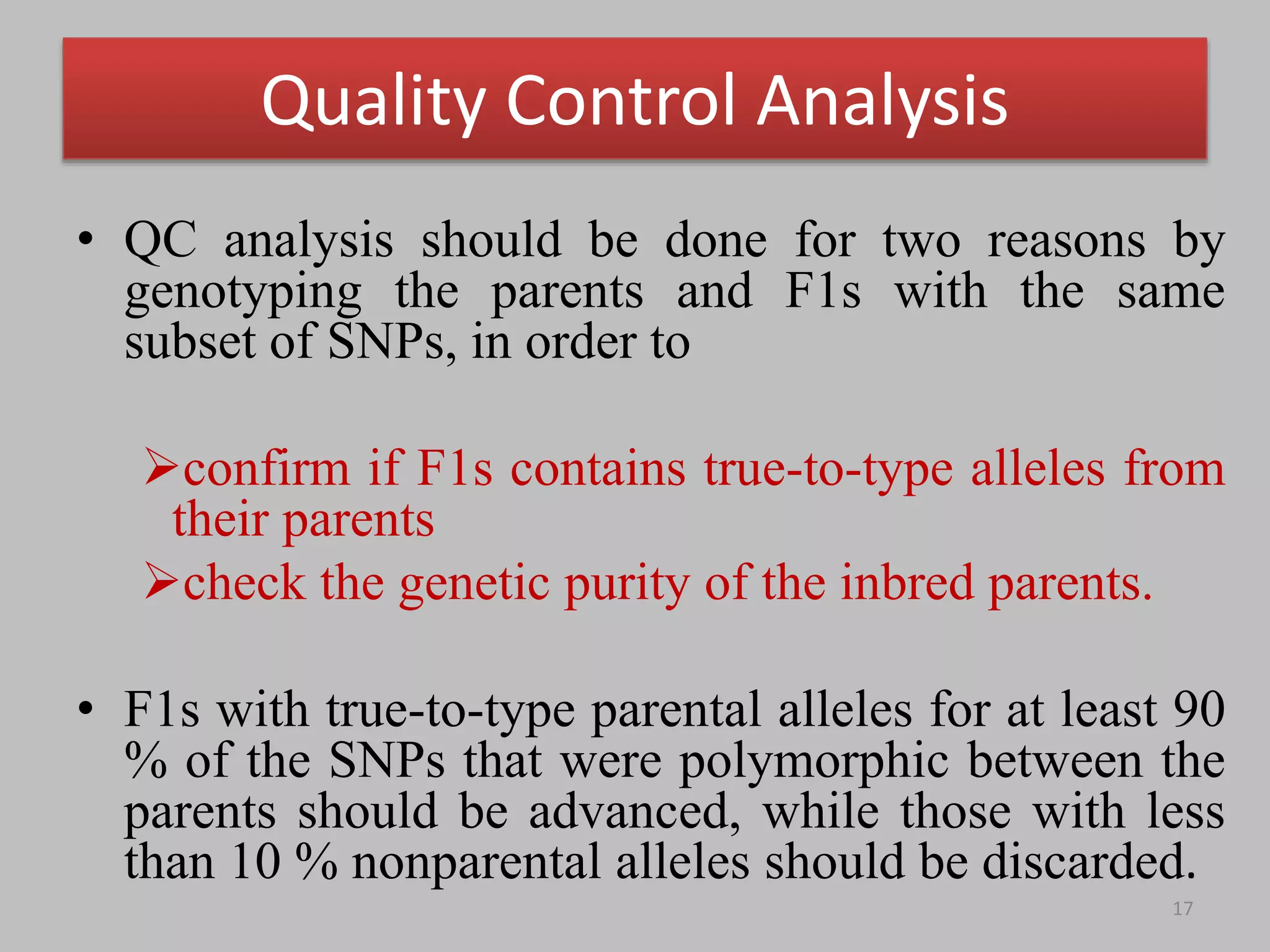 Quality Control Analysis

• QC analysis should be done for two reasons by genotyping the parents and F1s with the same subset of SNPs, in order to

➢confirm if F1s contains true-to-type alleles from their parents

➢check the genetic purity of the inbred parents.

• F1s with true-to-type parental alleles for at least 90 % of the SNPs that were polymorphic between the parents should be advanced, while those with less than 10 % nonparental alleles should be discarded.

17